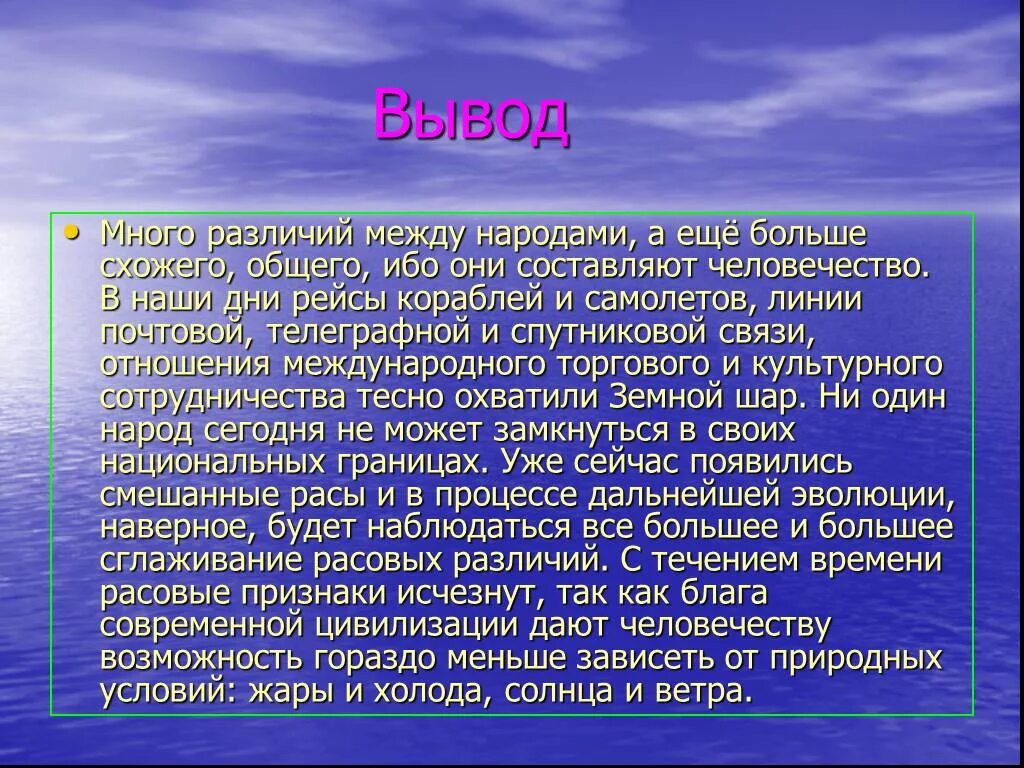 Вывод

• Много различий между народами, а ещё больше схожего, общего, ибо они составляют человечество. В наши дни рейсы кораблей и самолетов, линии почтовой, телеграфной и спутниковой связи, отношения международного торгового и культурного сотрудничества тесно охватили Земной шар. Ни один народ сегодня не может замкнуться в своих национальных границах. Уже сейчас появились смешанные расы и в процессе дальнейшей эволюции, наверное, будет наблюдаться все большее и большее сглаживание расовых различий. С течением времени расовые признаки исчезнут, так как блага современной цивилизации дают человечеству возможность гораздо меньше зависеть от природных условий: жары и холода, солнца и ветра.